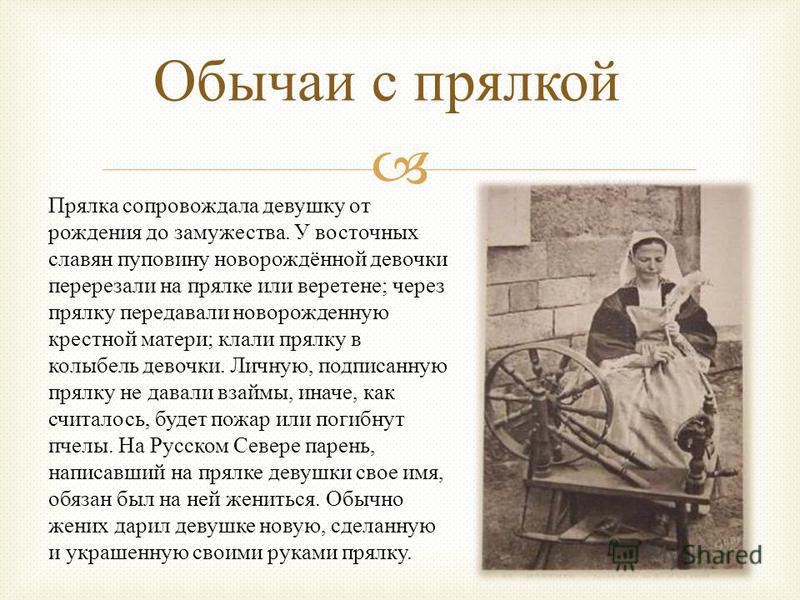 Обычаи с прялкой

Прялка сопровождала девушку от рождения до замужества. У восточных славян пуповину новорождённой девочки перерезали на прялке или веретене; через прялку передавали новорожденную крестной матери; клали прялку в колыбель девочки. Личную, подписанную прялку не давали взаймы, иначе, как считалось, будет пожар или погибнут пчелы. На Русском Севере парень, написавший на прялке девушки свое имя, обязан был на ней жениться. Обычно жених дарил девушке новую, сделанную и украшенную своими руками прялку.

Shared